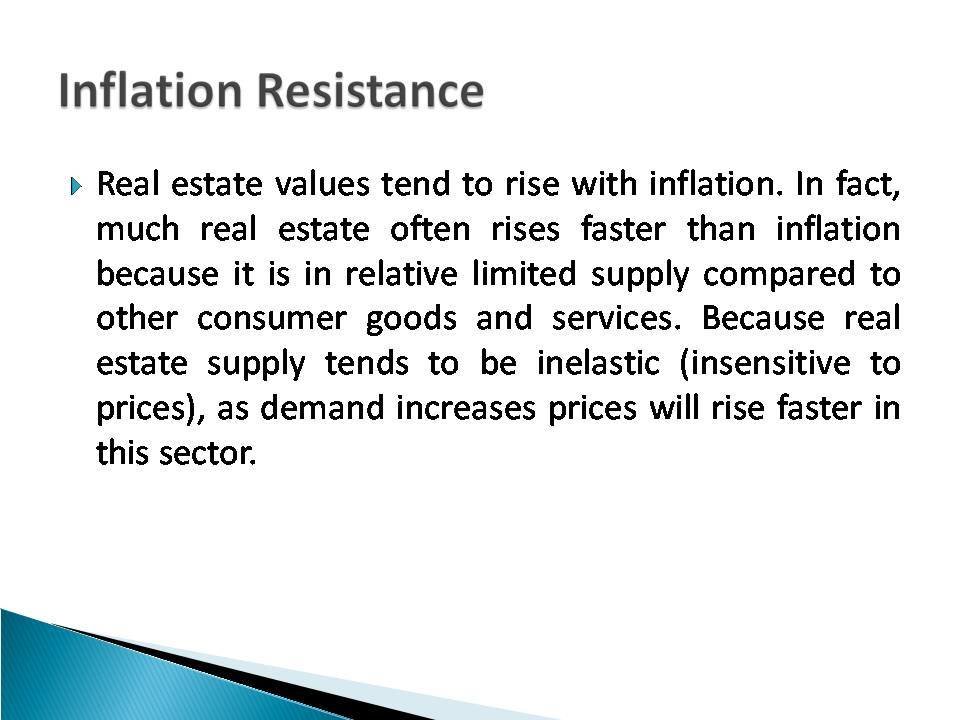 Inflation Resistance

Real estate values tend to rise with inflation. In fact, much real estate often rises faster than inflation because it is in relative limited supply compared to other consumer goods and services. Because real estate supply tends to be inelastic (insensitive to prices), as demand increases prices will rise faster in this sector.